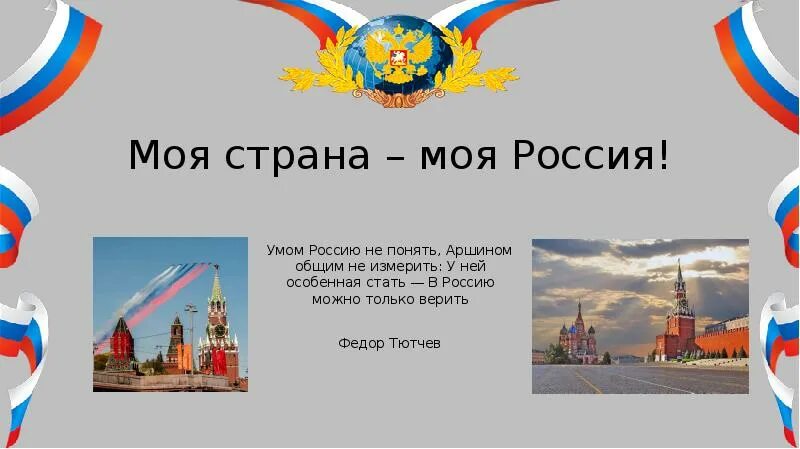 Моя страна – моя Россия!

Умом Россию не понять, Аршином общим не измерить: У ней особенная стать — В Россию можно только верить

Федор Тютчев